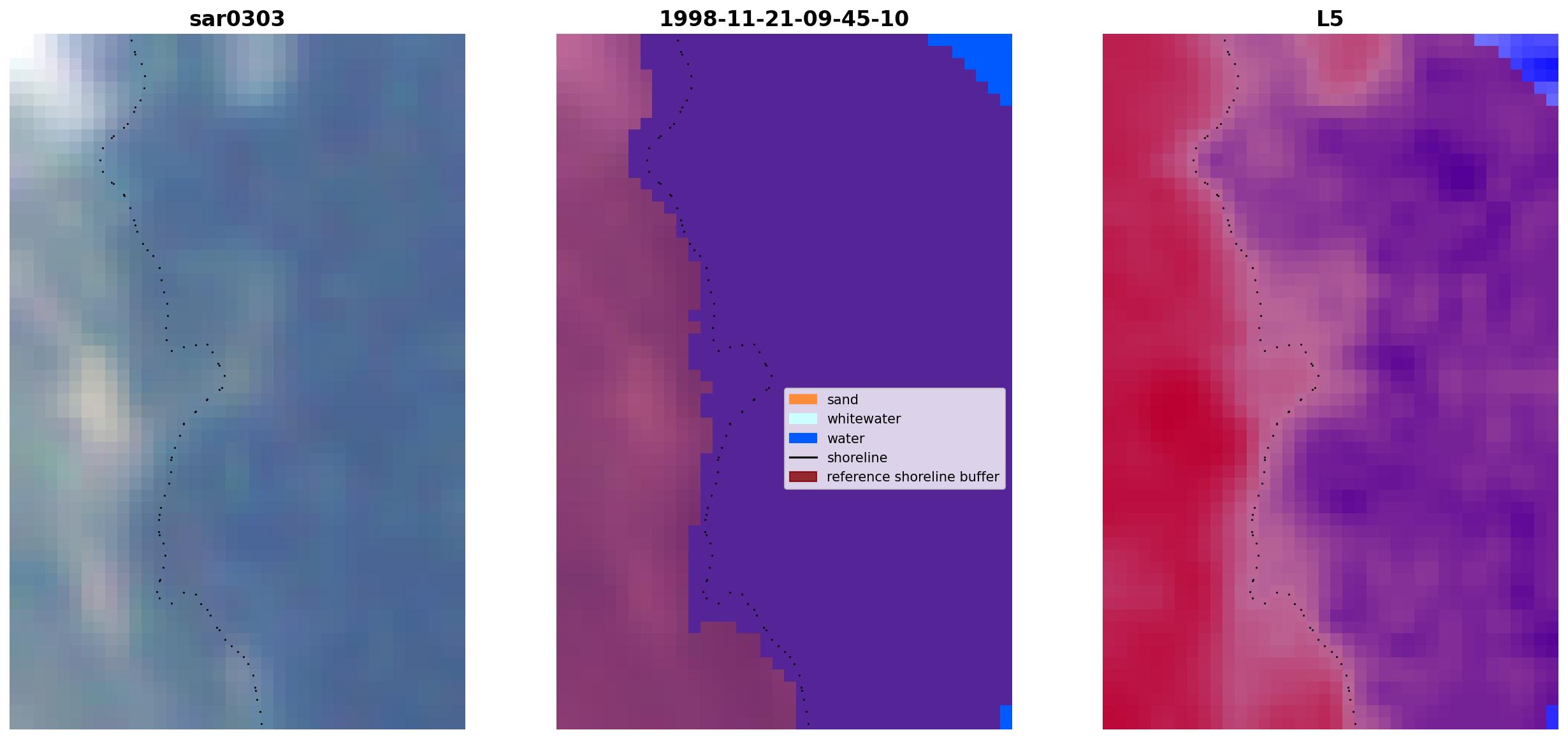 sar0303

1998-11-21-09-45-10

sand
whitewater
water
shoreline
reference shoreline buffer

L5